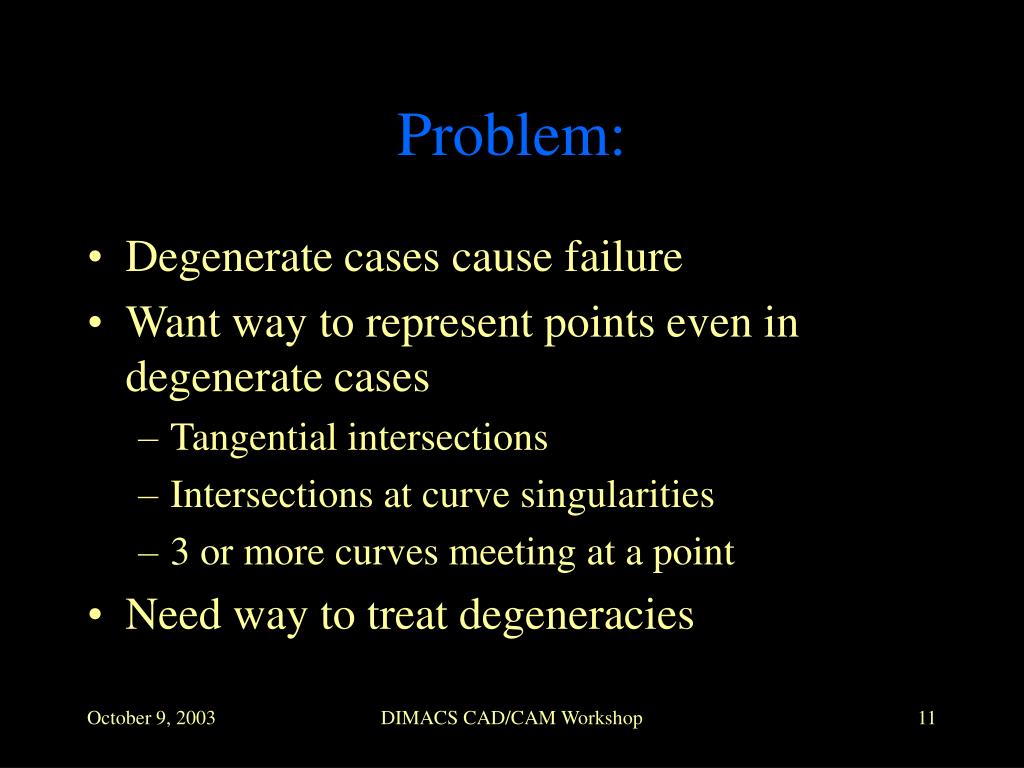 Problem:

• Degenerate cases cause failure
• Want way to represent points even in degenerate cases
– Tangential intersections
– Intersections at curve singularities
– 3 or more curves meeting at a point
• Need way to treat degeneracies

October 9, 2003
DIMACS CAD/CAM Workshop
11